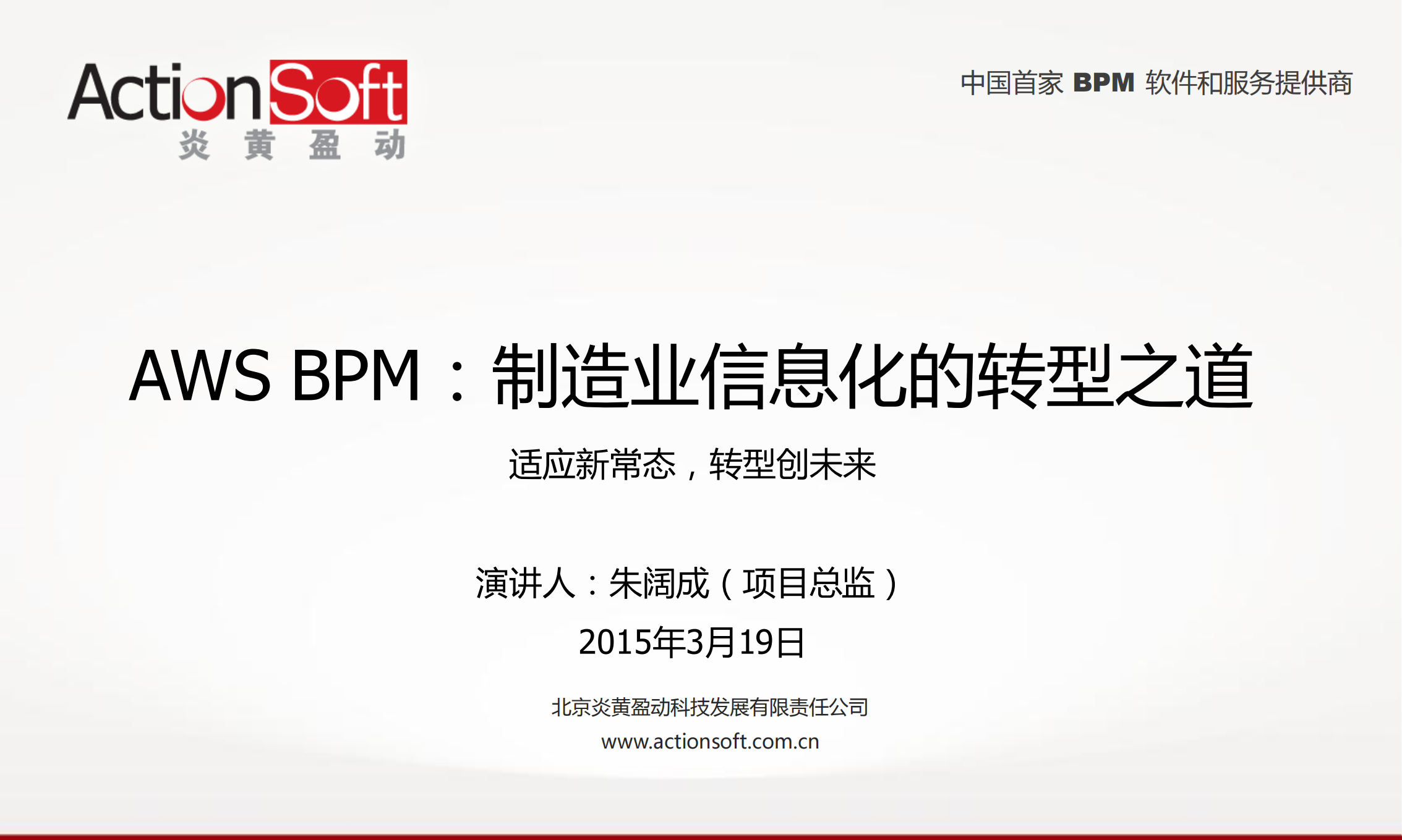 ActionSoft
炎 黄 盈 动

中国首家 BPM 软件和服务提供商

AWS BPM：制造业信息化的转型之道

适应新常态，转型创未来

演讲人：朱阔成（项目总监）

2015年3月19日

北京炎黄盈动科技发展有限责任公司
www.actionsoft.com.cn